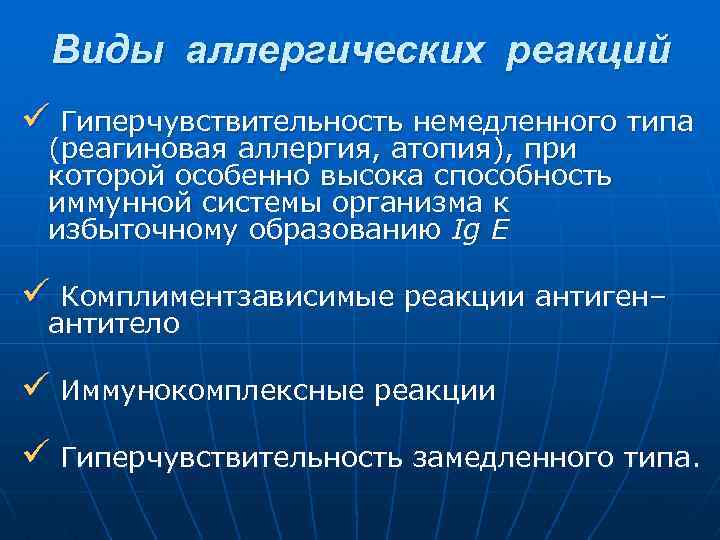 Виды аллергических реакций

✓ Гиперчувствительность немедленного типа (реагиновая аллергия, атопия), при которой особенно высока способность иммунной системы организма к избыточному образованию Ig E

✓ Комплиментзависимые реакции антиген–антитело

✓ Иммунокомплексные реакции

✓ Гиперчувствительность замедленного типа.